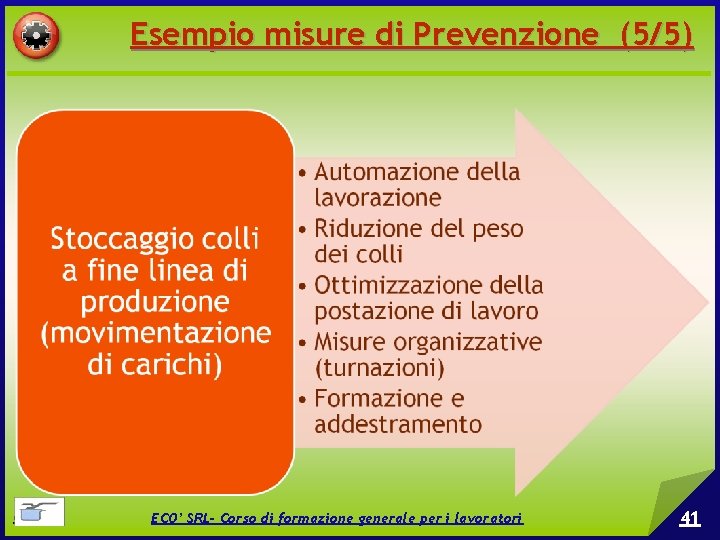 Esempio misure di Prevenzione (5/5)

Stoccaggio colli a fine linea di produzione (movimentazione di carichi)

• Automazione della lavorazione
• Riduzione del peso dei colli
• Ottimizzazione della postazione di lavoro
• Misure organizzative (turnazioni)
• Formazione e addestramento

ECO' SRL- Corso di formazione generale per i lavoratori

41